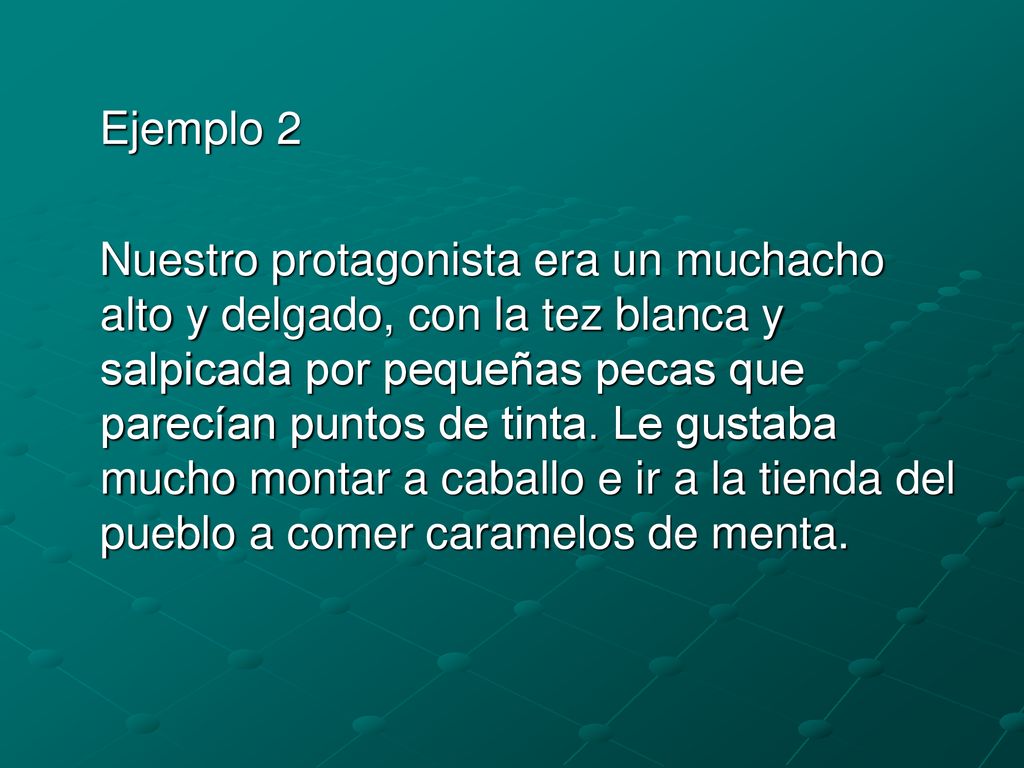 Ejemplo 2

Nuestro protagonista era un muchacho alto y delgado, con la tez blanca y salpicada por pequeñas pecas que parecían puntos de tinta. Le gustaba mucho montar a caballo e ir a la tienda del pueblo a comer caramelos de menta.